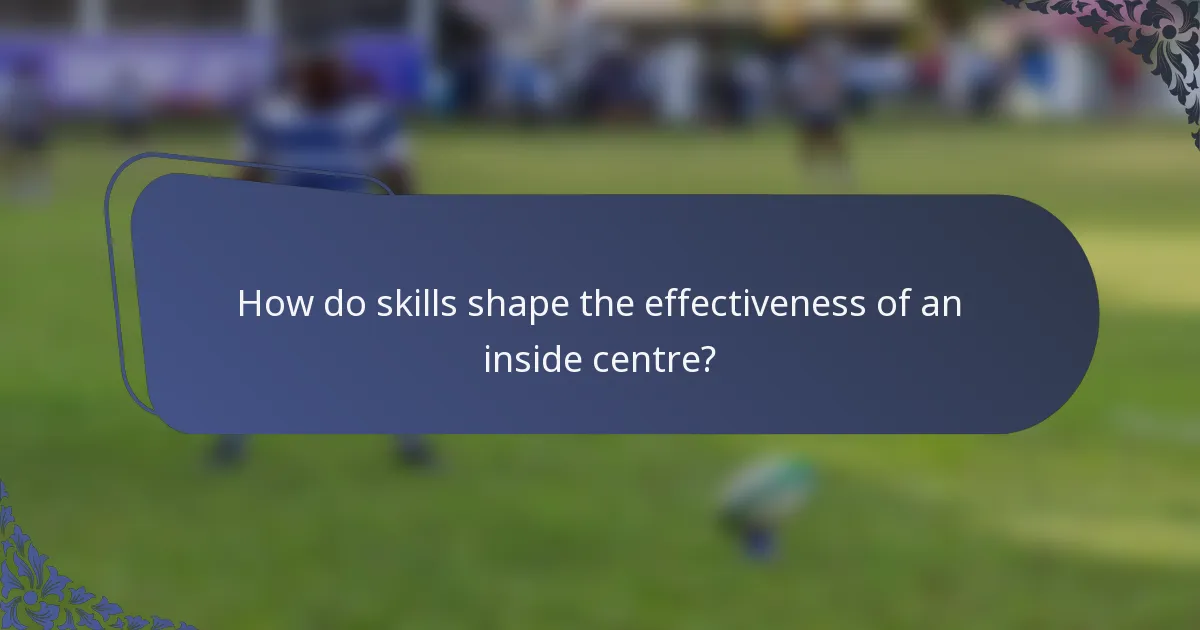 How do skills shape the effectiveness of an inside centre?